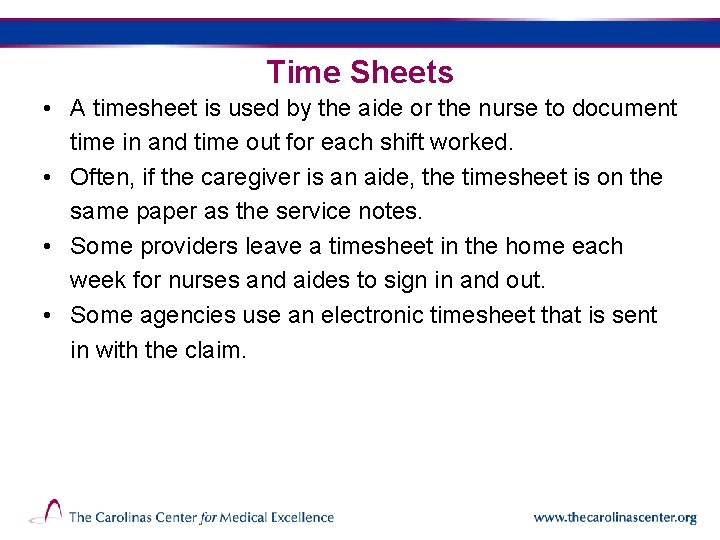 Time Sheets

• A timesheet is used by the aide or the nurse to document time in and time out for each shift worked.
• Often, if the caregiver is an aide, the timesheet is on the same paper as the service notes.
• Some providers leave a timesheet in the home each week for nurses and aides to sign in and out.
• Some agencies use an electronic timesheet that is sent in with the claim.

The Carolinas Center for Medical Excellence

www.thecarolinascenter.org